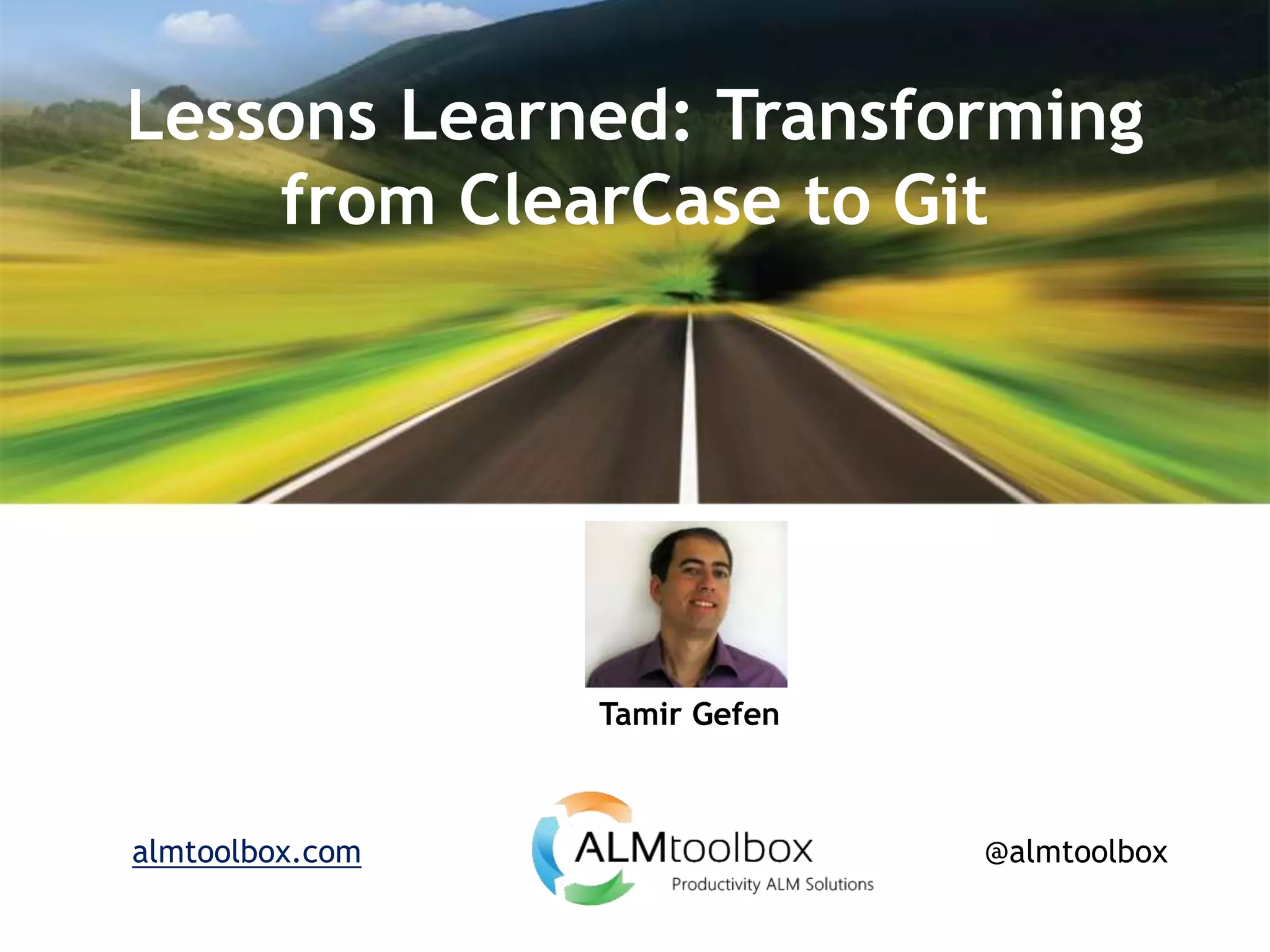 Lessons Learned: Transforming from ClearCase to Git

Tamir Gefen

almtoolbox.com

ALMtoolbox
Productivity ALM Solutions

@almtoolbox